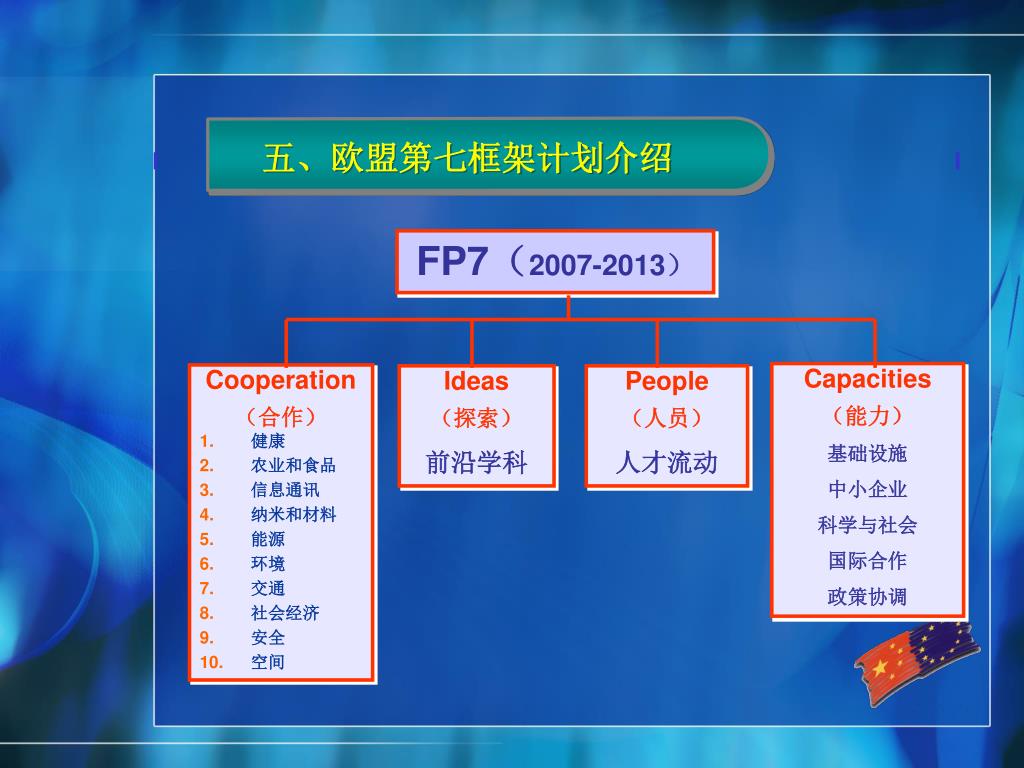 五、欧盟第七框架计划介绍

FP7（2007-2013）

Cooperation
（合作）
1. 健康
2. 农业和食品
3. 信息通讯
4. 纳米和材料
5. 能源
6. 环境
7. 交通
8. 社会经济
9. 安全
10. 空间

Ideas
（探索）
前沿学科

People
（人员）
人才流动

Capacities
（能力）
基础设施
中小企业
科学与社会
国际合作
政策协调